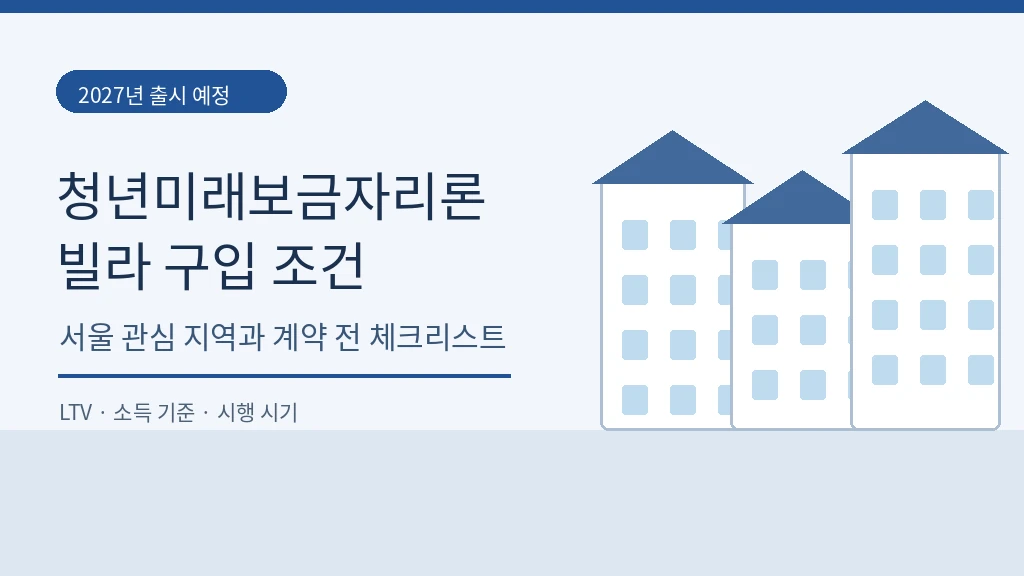 2027년 출시 예정

청년미래보금자리론 빌라 구입 조건

서울 관심 지역과 계약 전 체크리스트

LTV · 소득 기준 · 시행 시기